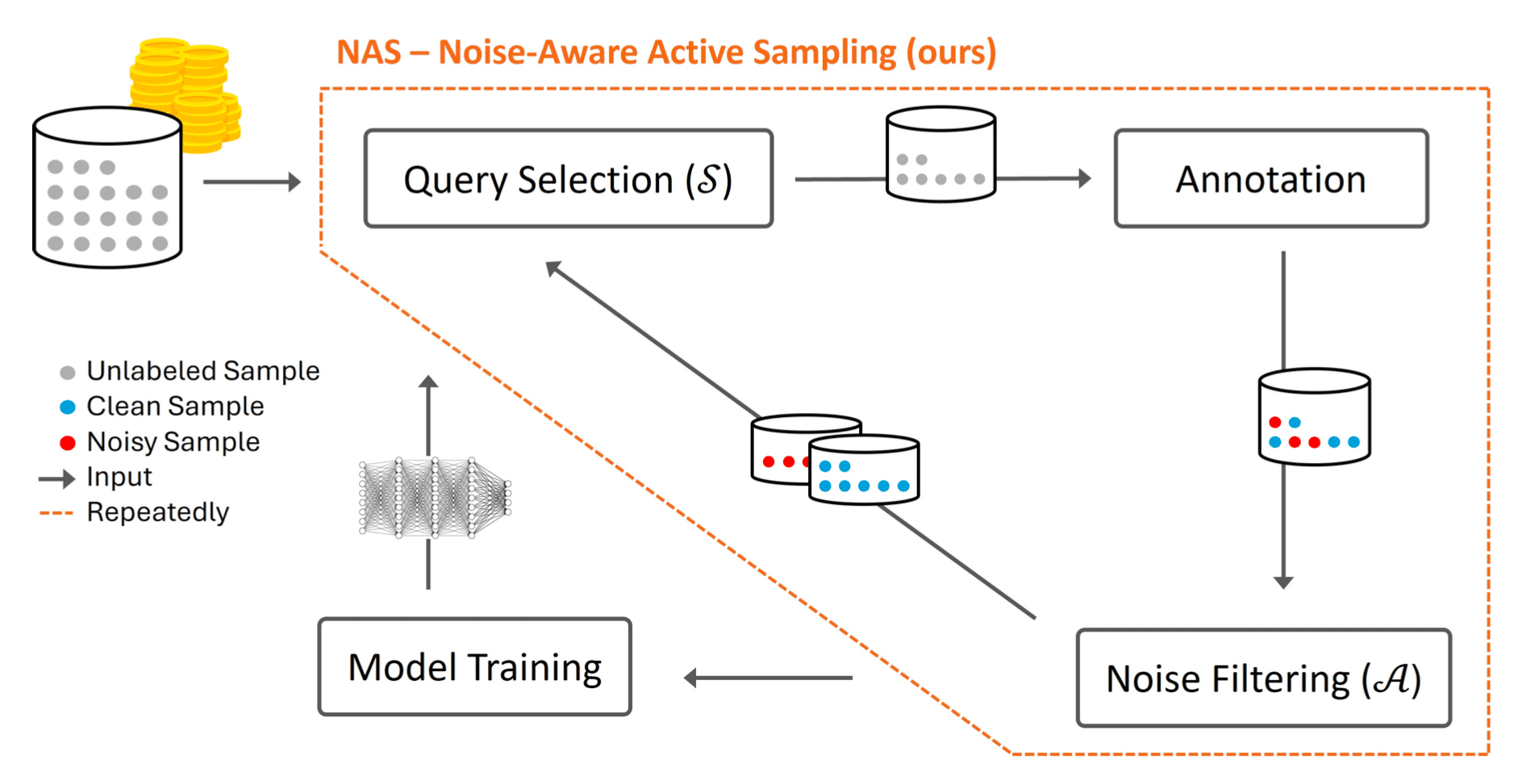 NAS – Noise-Aware Active Sampling (ours)

Query Selection ($\mathcal{S}$)

Annotation

Unlabeled Sample
Clean Sample
Noisy Sample
Input
Repeatedly

Model Training

Noise Filtering ($\mathcal{A}$)